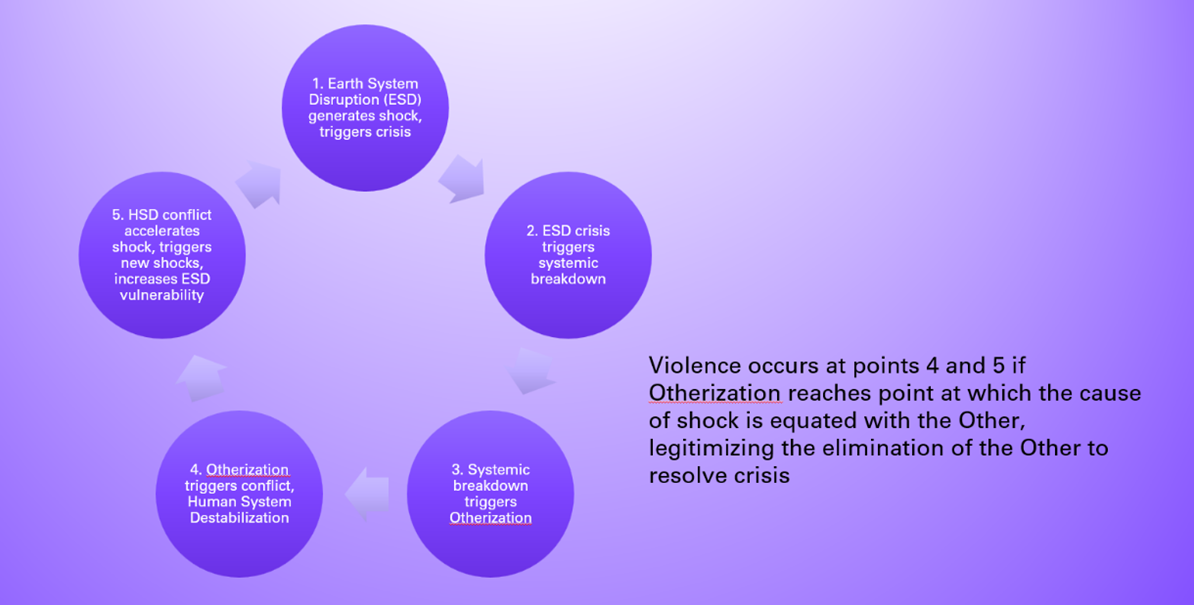 1. Earth System Disruption (ESD) generates shock, triggers crisis

2. ESD crisis triggers systemic breakdown

3. Systemic breakdown triggers Otherization

4. Otherization triggers conflict, Human System Destabilization

5. HSD conflict accelerates shock, triggers new shocks, increases ESD vulnerability

Violence occurs at points 4 and 5 if Otherization reaches point at which the cause of shock is equated with the Other, legitimizing the elimination of the Other to resolve crisis